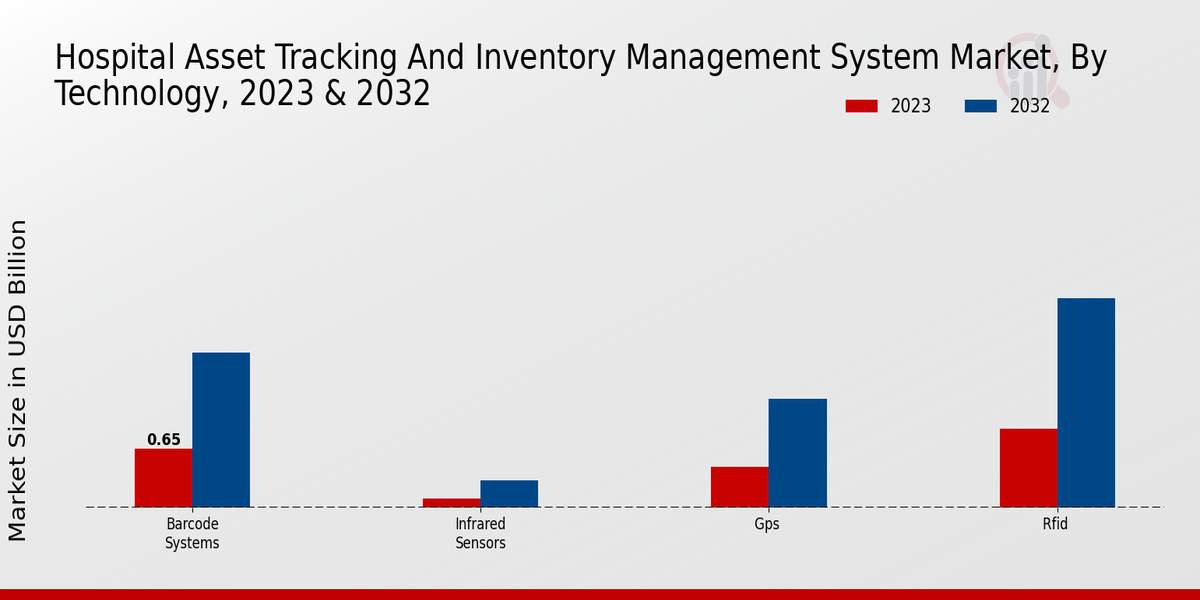 Hospital Asset Tracking And Inventory Management System Market, By Technology, 2023 & 2032

2023
2032

Market Size in USD Billion

0.65

Barcode Systems
Infrared Sensors
Gps
Rfid